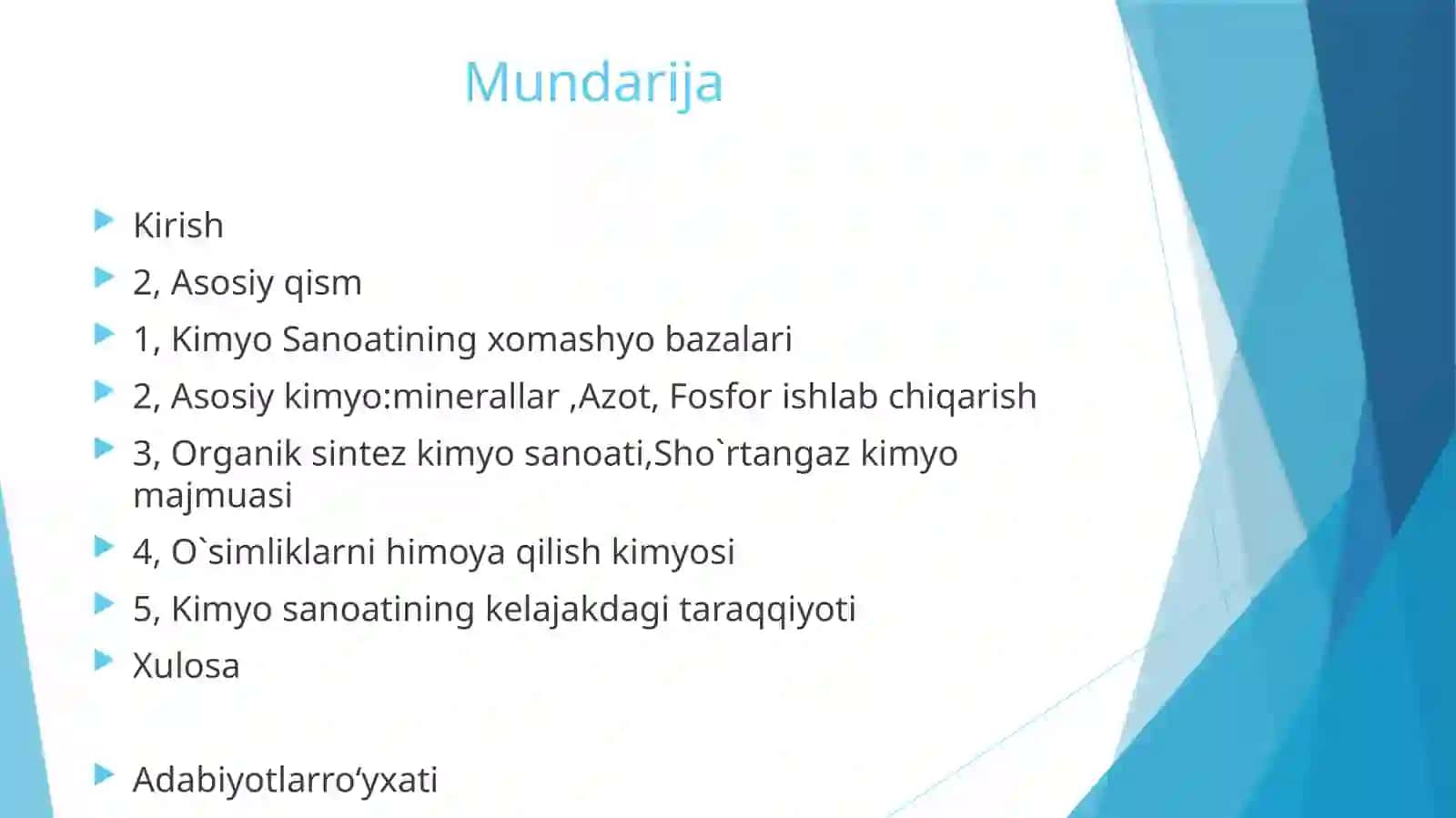 Mundarija

Kirish

2, Asosiy qism

1, Kimyo Sanoatining xomashyo bazalari

2, Asosiy kimyo:minerallar ,Azot, Fosfor ishlab chiqarish

3, Organik sintez kimyo sanoati,Sho`rtangaz kimyo majmuasi

4, O`simliklarni himoya qilish kimyosi

5, Kimyo sanoatining kelajakdagi taraqqiyoti

Xulosa

Adabiyotlarro‘yxati